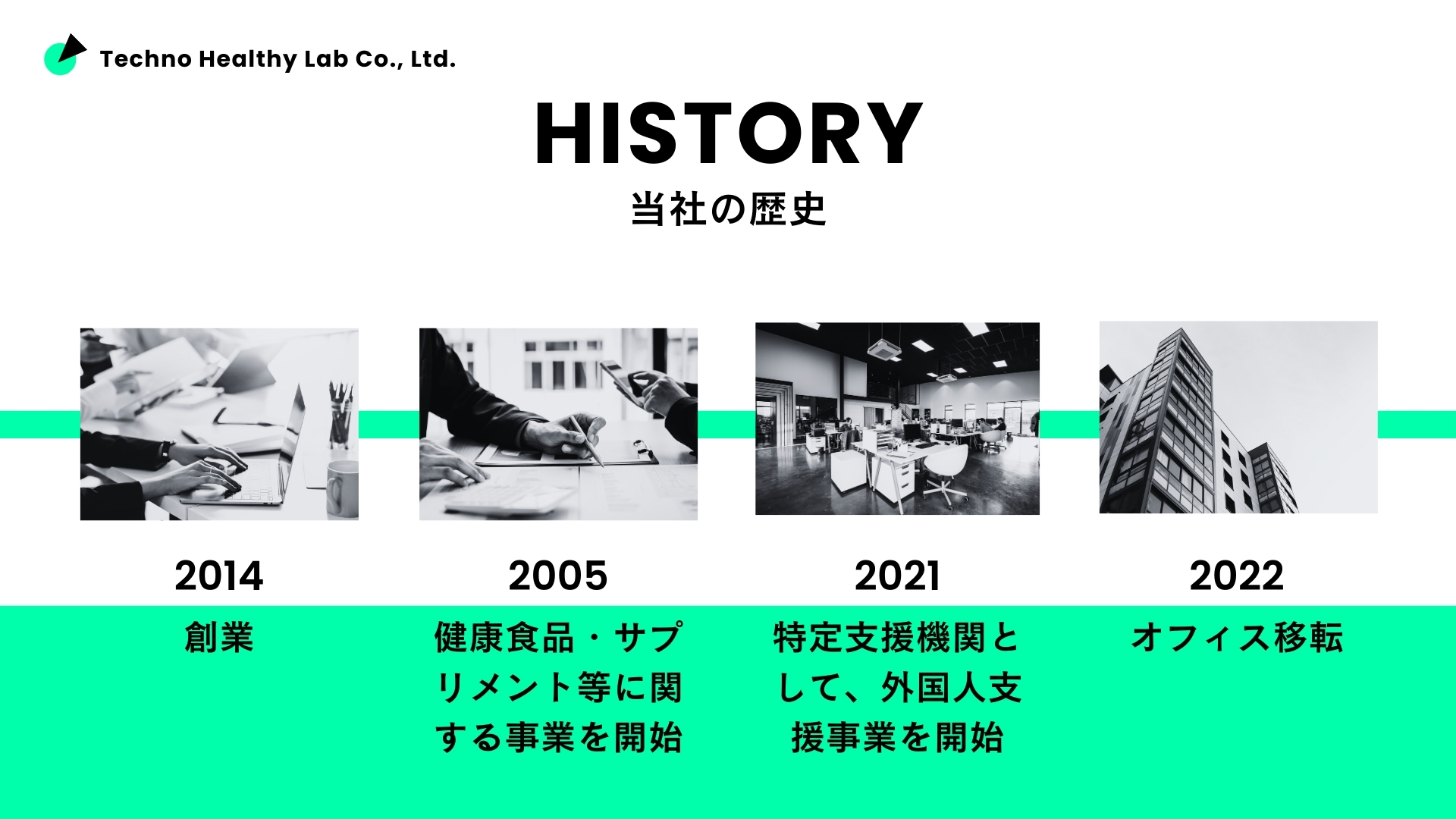 Techno Healthy Lab Co., Ltd.

HISTORY

当社の歴史

2014

創業

2005

健康食品・サプリメント等に関する事業を開始

2021

特定支援機関として、外国人支援事業を開始

2022

オフィス移転